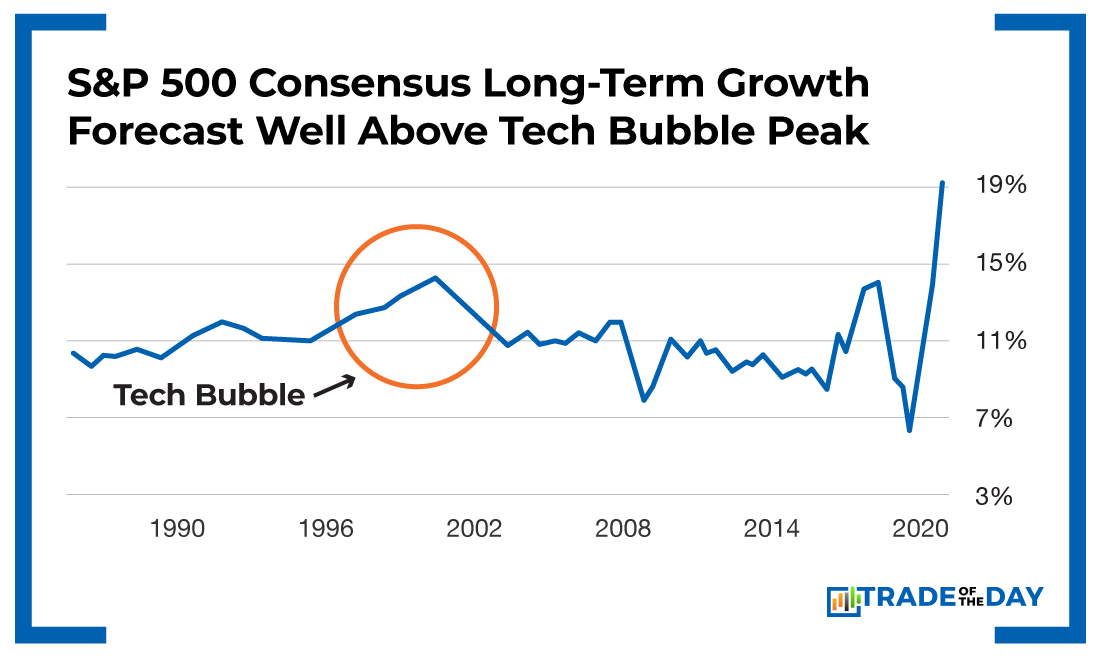 S&P 500 Consensus Long-Term Growth Forecast Well Above Tech Bubble Peak

19%
15%
11%
7%
3%

Tech Bubble

1990
1996
2002
2008
2014
2020

TRADE OF THE DAY